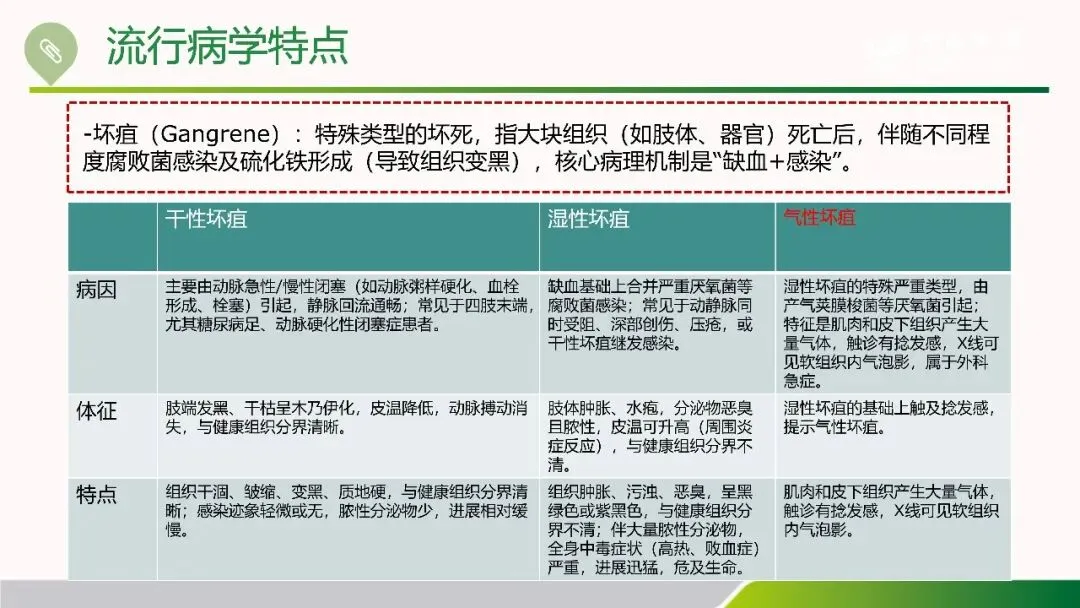 流行病学特点

-坏疽（Gangrene）：特殊类型的坏死，指大块组织（如肢体、器官）死亡后，伴随不同程度腐败菌感染及硫化铁形成（导致组织变黑），核心病理机制是“缺血+感染”。

| | 干性坏疽 | 湿性坏疽 | 气性坏疽 |
|---|---|---|---|
| 病因 | 主要由动脉急性/慢性闭塞（如动脉粥样硬化、血栓形成、栓塞）引起，静脉回流通畅；常见于四肢末端，尤其糖尿病足、动脉硬化性闭塞症患者。 | 缺血基础上合并严重厌氧菌等腐败菌感染；常见于动静脉同时受阻、深部创伤、压疮，或干性坏疽继发感染。 | 湿性坏疽的特殊严重类型，由产气荚膜梭菌等厌氧菌引起；特征是肌肉和皮下组织产生大量气体，触诊有捻发感，X线可见软组织内气泡影，属于外科急症。 |
| 体征 | 肢端发黑、干枯呈木乃伊化，皮温降低，动脉搏动消失，与健康组织分界清晰。 | 肢体肿胀、水疱，分泌物恶臭且脓性，皮温可升高（周围炎症反应），与健康组织分界不清。 | 湿性坏疽的基础上触及捻发感，提示气性坏疽。 |
| 特点 | 组织干涸、皱缩、变黑、质地硬，与健康组织分界清晰；感染迹象轻微或无，脓性分泌物少，进展相对缓慢。 | 组织肿胀、污浊、恶臭，呈黑绿色或紫黑色，与健康组织分界不清；伴大量脓性分泌物，全身中毒症状（高热、败血症）严重，进展迅猛，危及生命。 | 肌肉和皮下组织产生大量气体，触诊有捻发感，X线可见软组织内气泡影。 |